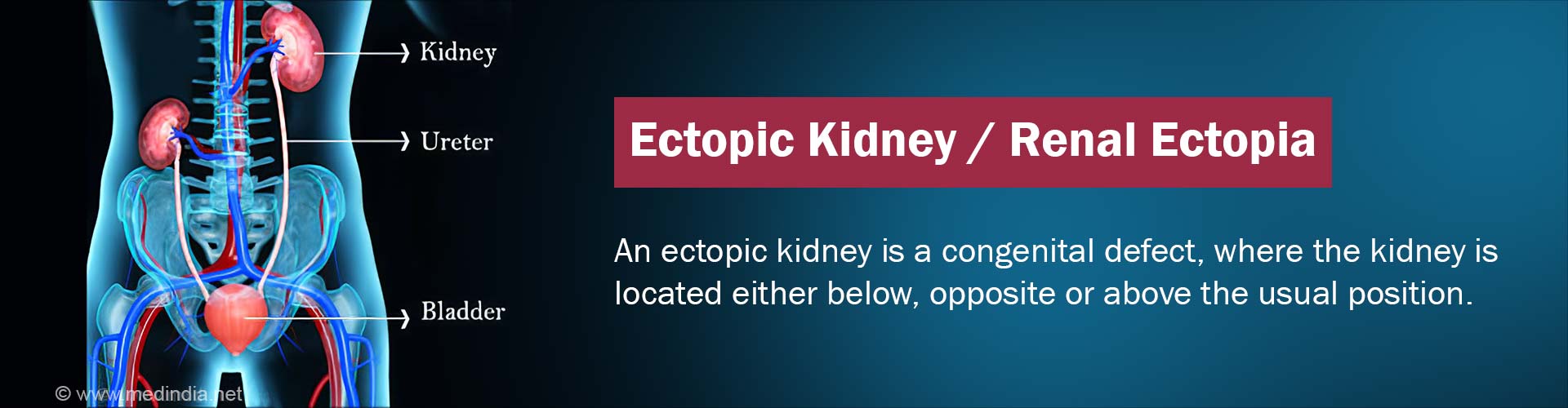 Kidney
Ureter
Bladder
© www.medindia.net

Ectopic Kidney / Renal Ectopia

An ectopic kidney is a congenital defect, where the kidney is located either below, opposite or above the usual position.